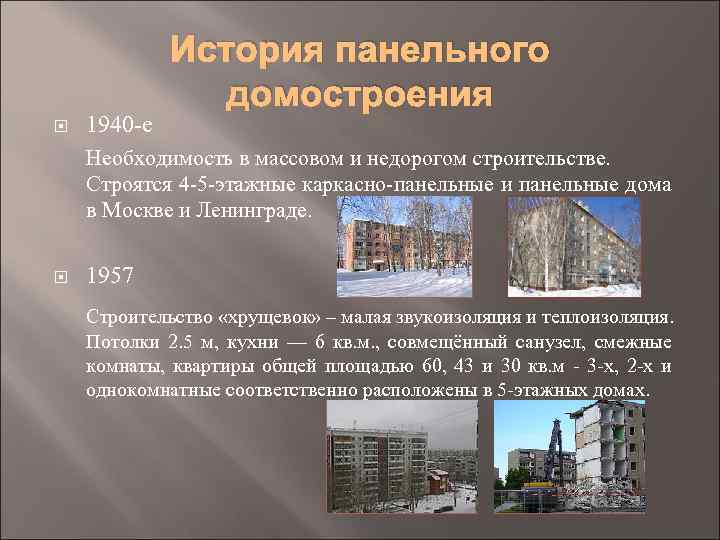 История панельного домостроения

1940-е

Необходимость в массовом и недорогом строительстве. Строятся 4-5-этажные каркасно-панельные и панельные дома в Москве и Ленинграде.

1957

Строительство «хрущевок» – малая звукоизоляция и теплоизоляция. Потолки 2.5 м, кухни — 6 кв.м., совмещённый санузел, смежные комнаты, квартиры общей площадью 60, 43 и 30 кв.м - 3-х, 2-х и однокомнатные соответственно расположены в 5-этажных домах.